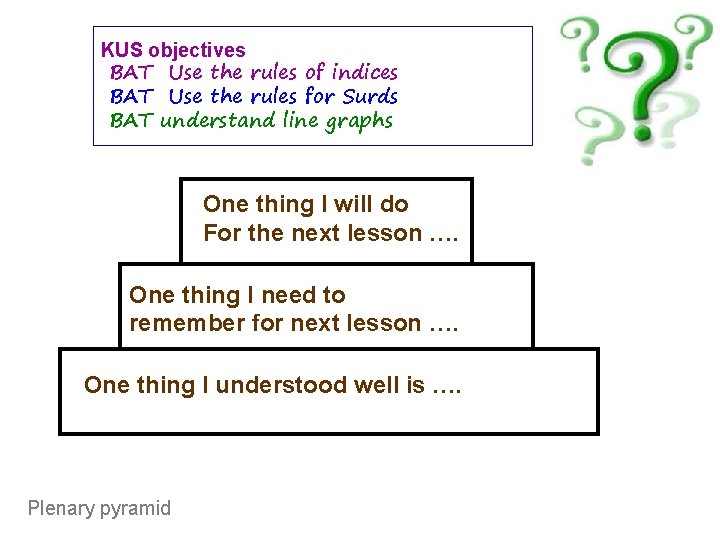 KUS objectives
BAT Use the rules of indices
BAT Use the rules for Surds
BAT understand line graphs

One thing I will do
For the next lesson ….

One thing I need to
remember for next lesson ….

One thing I understood well is ….

Plenary pyramid